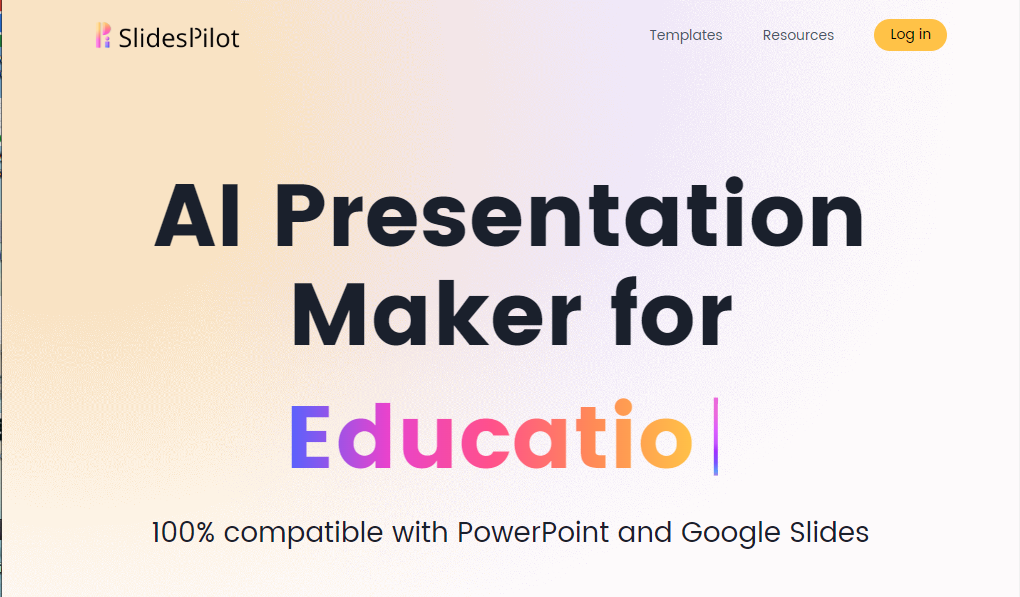 SlidesPilot

Templates Resources Log in

AI Presentation Maker for

Educatio

100% compatible with PowerPoint and Google Slides